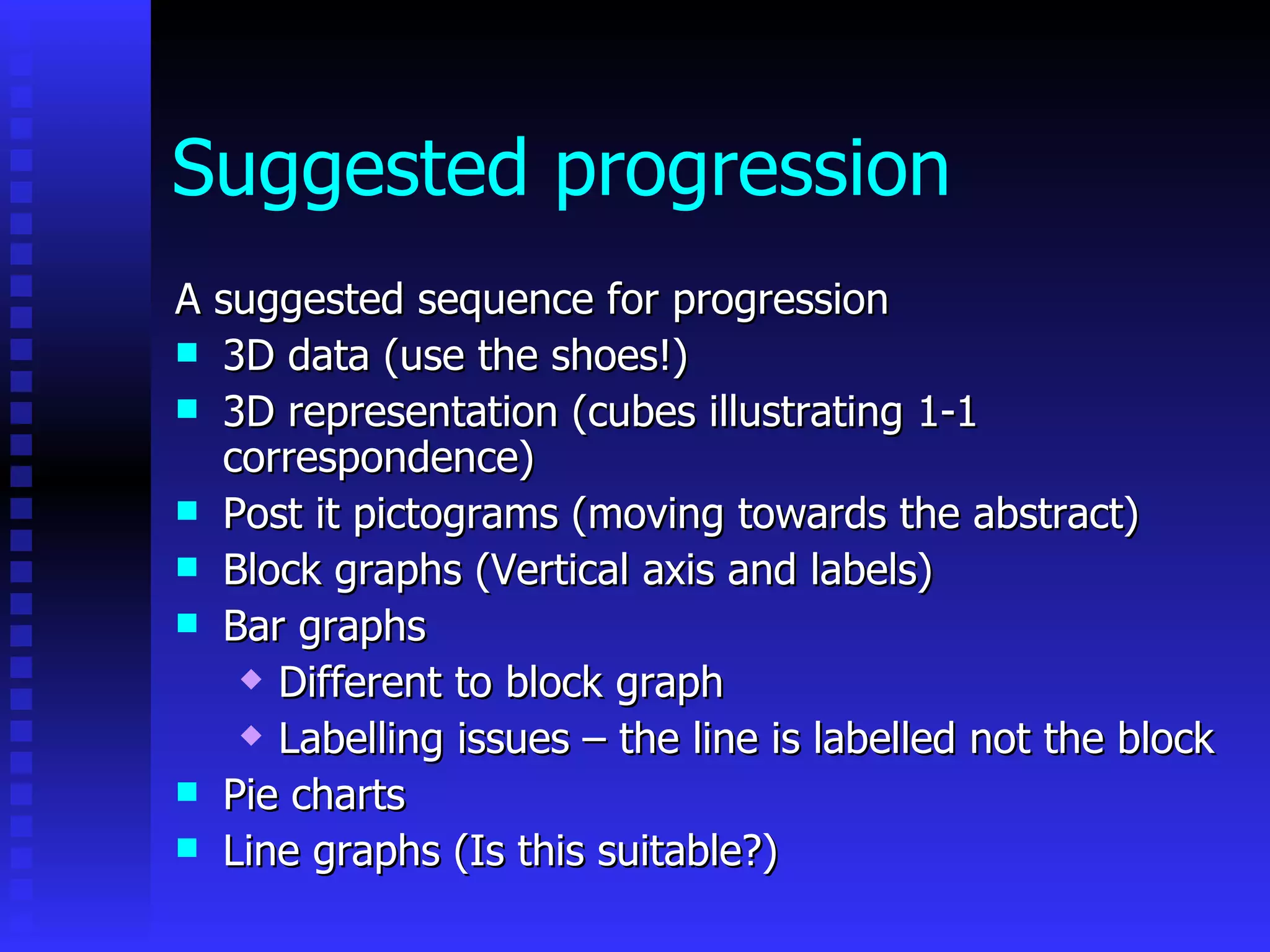 Suggested progression

A suggested sequence for progression

- 3D data (use the shoes!)
- 3D representation (cubes illustrating 1-1 correspondence)
- Post it pictograms (moving towards the abstract)
- Block graphs (Vertical axis and labels)
- Bar graphs
  - Different to block graph
  - Labelling issues – the line is labelled not the block
- Pie charts
- Line graphs (Is this suitable?)